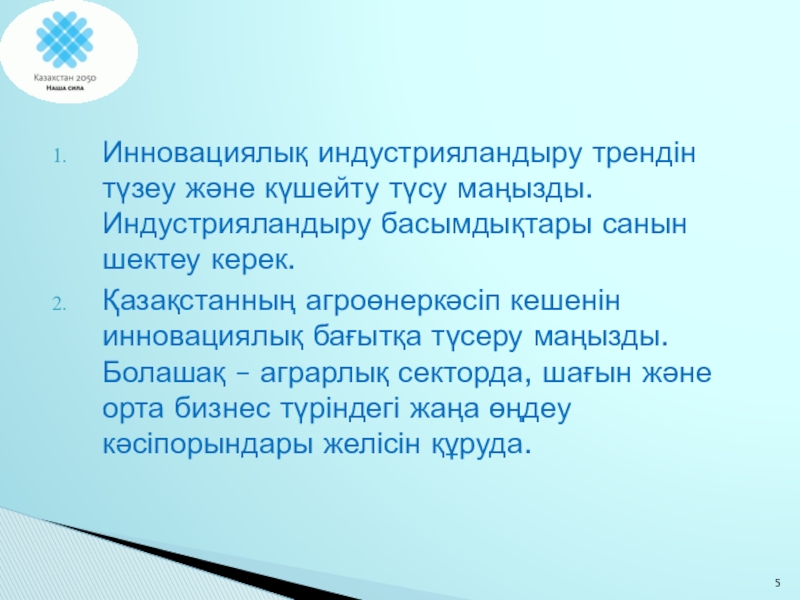 Казахстан 2050
Наша сила

1. Инновациялық индустрияландыру трендін түзеу және күшейту түсу маңызды. Индустрияландыру басымдықтары санын шектеу керек.
2. Қазақстанның агроөнеркәсіп кешенін инновациялық бағытқа түсеру маңызды. Болашақ – аграрлық секторда, шағын және орта бизнес түріндегі жаңа өңдеу кәсіпорындары желісін құруда.

5